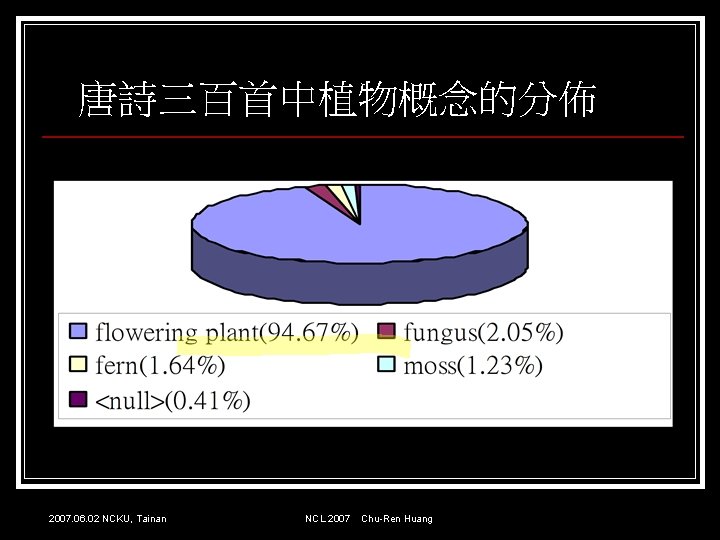 唐詩三百首中植物概念的分佈

flowering plant(94.67%)
fungus(2.05%)
fern(1.64%)
moss(1.23%)
<null>(0.41%)

2007.06.02 NCKU, Tainan
NCL2007 Chu-Ren Huang